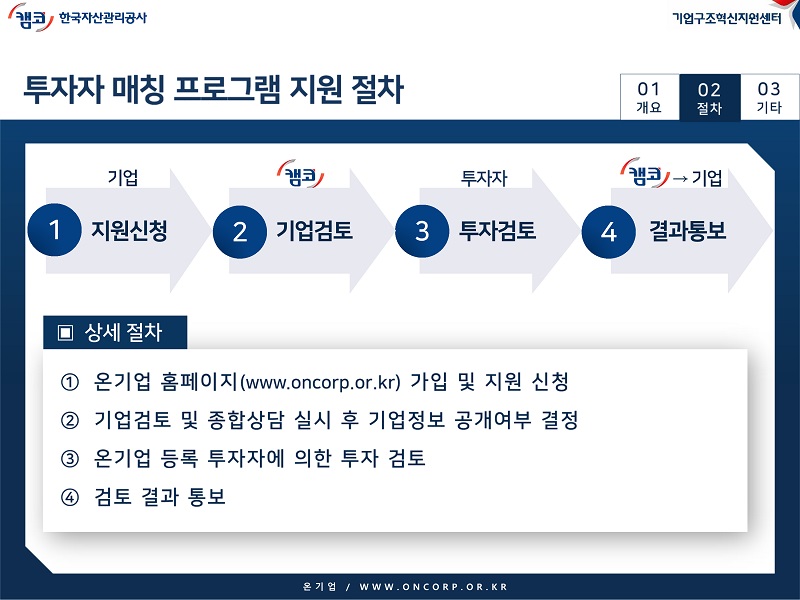 캠코 한국자산관리공사

기업구조혁신지원센터

투자자 매칭 프로그램 지원 절차

01 개요
02 절차
03 기타

기업
1 지원신청

캠코
2 기업검토

투자자
3 투자검토

캠코 → 기업
4 결과통보

▣ 상세 절차

① 온기업 홈페이지(www.oncorp.or.kr) 가입 및 지원 신청
② 기업검토 및 종합상담 실시 후 기업정보 공개여부 결정
③ 온기업 등록 투자자에 의한 투자 검토
④ 검토 결과 통보

온기업 / WWW.ONCORP.OR.KR